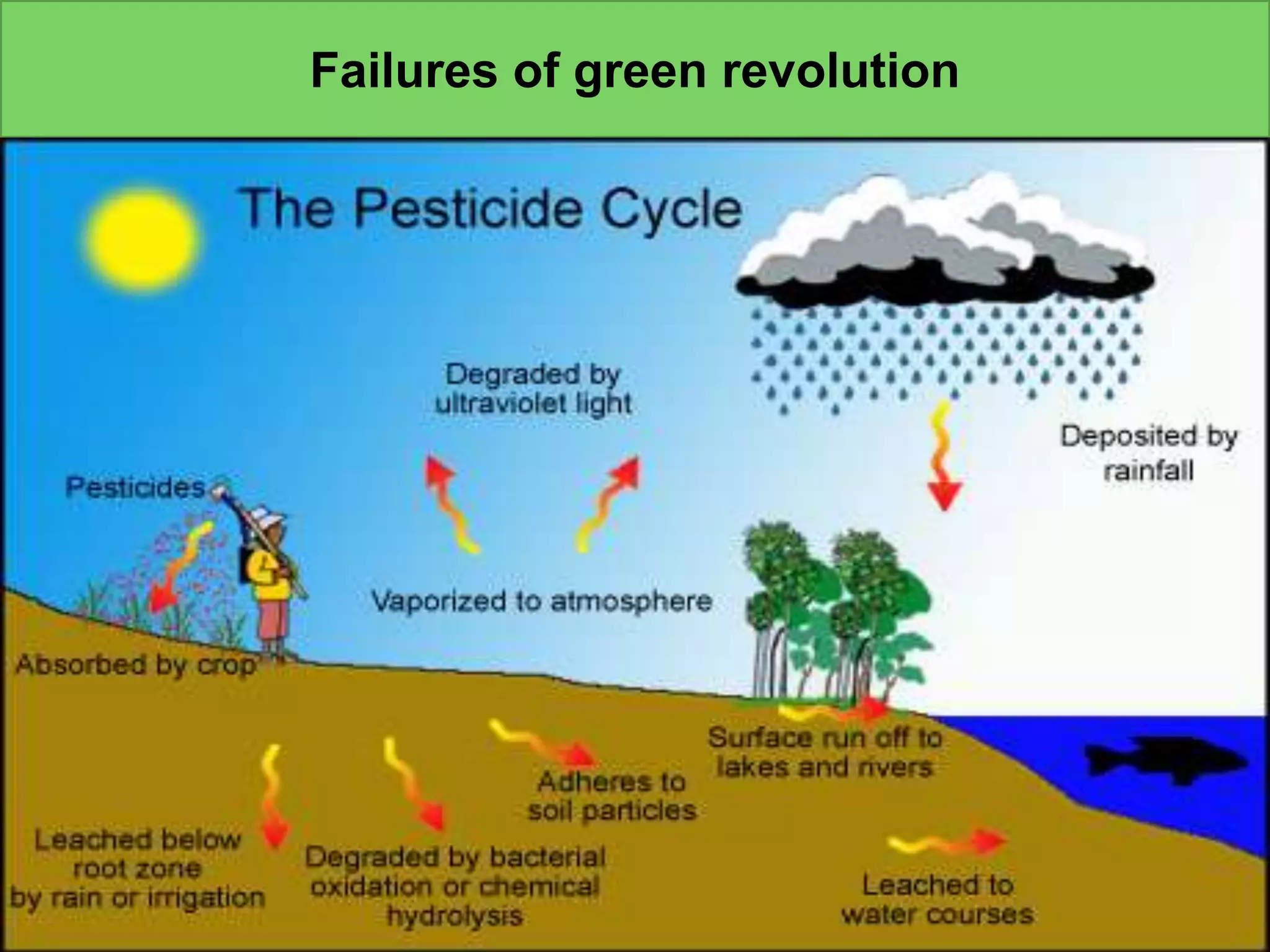 Failures of green revolution

The Pesticide Cycle

Degraded by ultraviolet light

Deposited by rainfall

Pesticides

Vaporized to atmosphere

Absorbed by crop

Surface run off to lakes and rivers

Adheres to soil particles

Leached below root zone by rain or irrigation

Degraded by bacterial oxidation or chemical hydrolysis

Leached to water courses